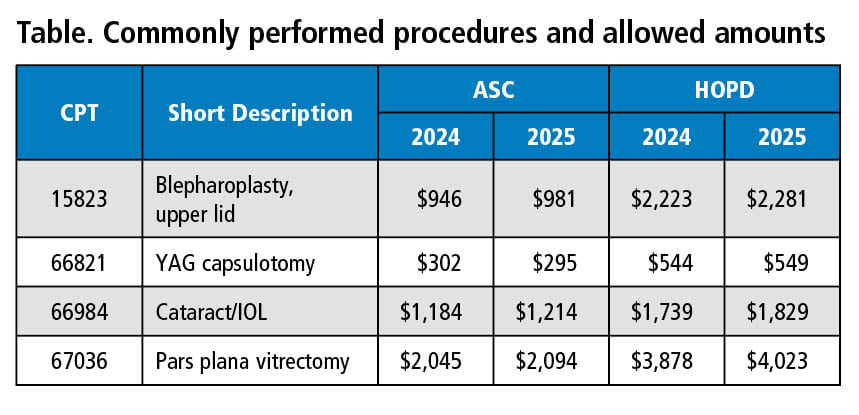 Table. Commonly performed procedures and allowed amounts

| CPT | Short Description | ASC 2024 | ASC 2025 | HOPD 2024 | HOPD 2025 |
|---|---|---|---|---|---|
| 15823 | Blepharoplasty, upper lid | \$946 | \$981 | \$2,223 | \$2,281 |
| 66821 | YAG capsulotomy | \$302 | \$295 | \$544 | \$549 |
| 66984 | Cataract/IOL | \$1,184 | \$1,214 | \$1,739 | \$1,829 |
| 67036 | Pars plana vitrectomy | \$2,045 | \$2,094 | \$3,878 | \$4,023 |